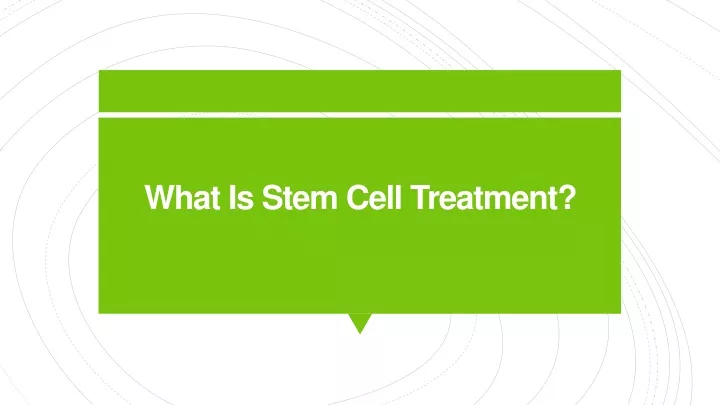 What Is Stem Cell Treatment?